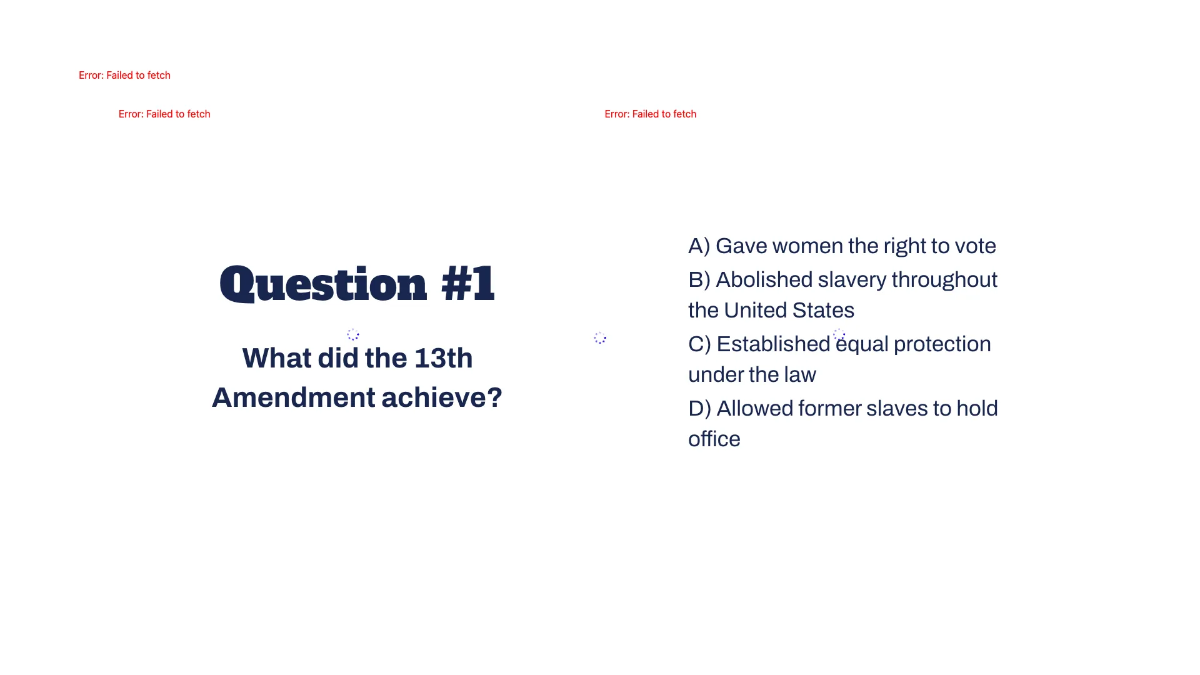 Error: Failed to fetch

Error: Failed to fetch

Error: Failed to fetch

Question #1

What did the 13th Amendment achieve?

A) Gave women the right to vote

B) Abolished slavery throughout the United States

C) Established equal protection under the law

D) Allowed former slaves to hold office